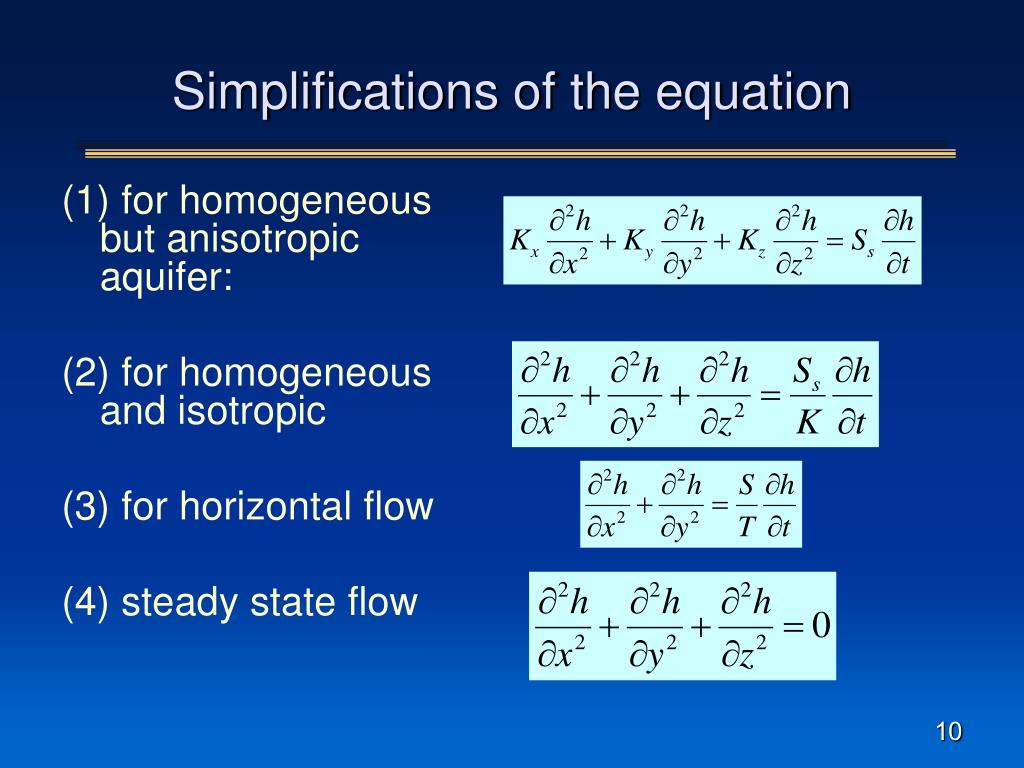 Simplifications of the equation

(1) for homogeneous but anisotropic aquifer:

$K_x \frac{\partial^2 h}{\partial x^2} + K_y \frac{\partial^2 h}{\partial y^2} + K_z \frac{\partial^2 h}{\partial z^2} = S_s \frac{\partial h}{\partial t}$

(2) for homogeneous and isotropic

$\frac{\partial^2 h}{\partial x^2} + \frac{\partial^2 h}{\partial y^2} + \frac{\partial^2 h}{\partial z^2} = \frac{S_s}{K} \frac{\partial h}{\partial t}$

(3) for horizontal flow

$\frac{\partial^2 h}{\partial x^2} + \frac{\partial^2 h}{\partial y^2} = \frac{S}{T} \frac{\partial h}{\partial t}$

(4) steady state flow

$\frac{\partial^2 h}{\partial x^2} + \frac{\partial^2 h}{\partial y^2} + \frac{\partial^2 h}{\partial z^2} = 0$

10